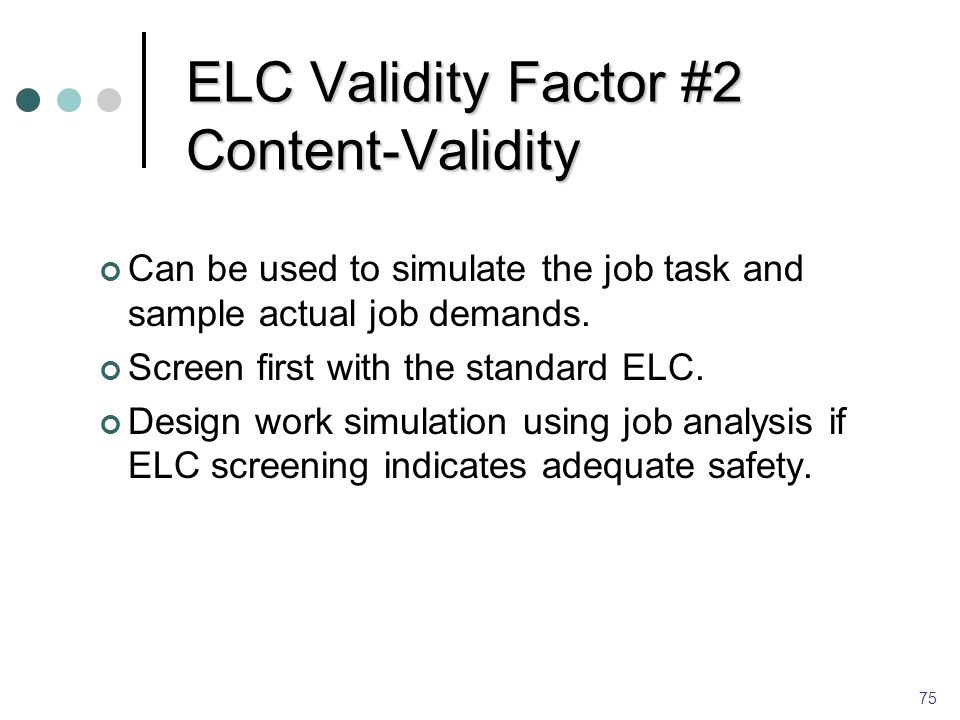 ELC Validity Factor #2
Content-Validity

Can be used to simulate the job task and sample actual job demands.

Screen first with the standard ELC.

Design work simulation using job analysis if ELC screening indicates adequate safety.

75